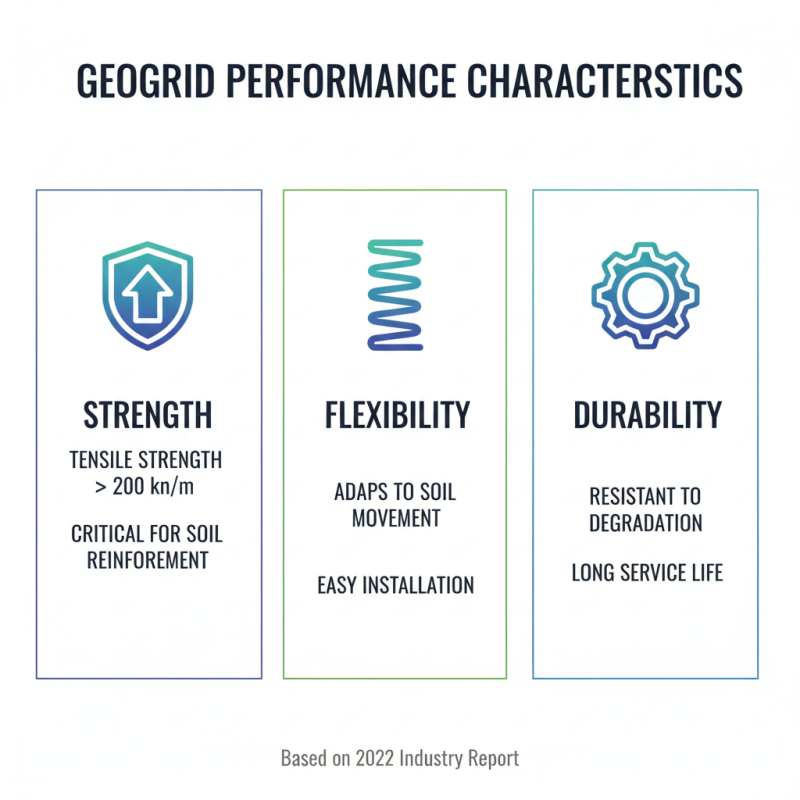 GEOGRID PERFORMANCE CHARACTERSTICS

STRENGTH

TENSILE STRENGTH > 200 kn/m

CRITICAL FOR SOIL REINFOREMENT

FLEXIBILITY

ADAPS TO SOIL MOVEMENT

EASY INSTALLATION

DURABILITY

RESISTANT TO DEGRADATION

LONG SERVICE LIFE

Based on 2022 Industry Report